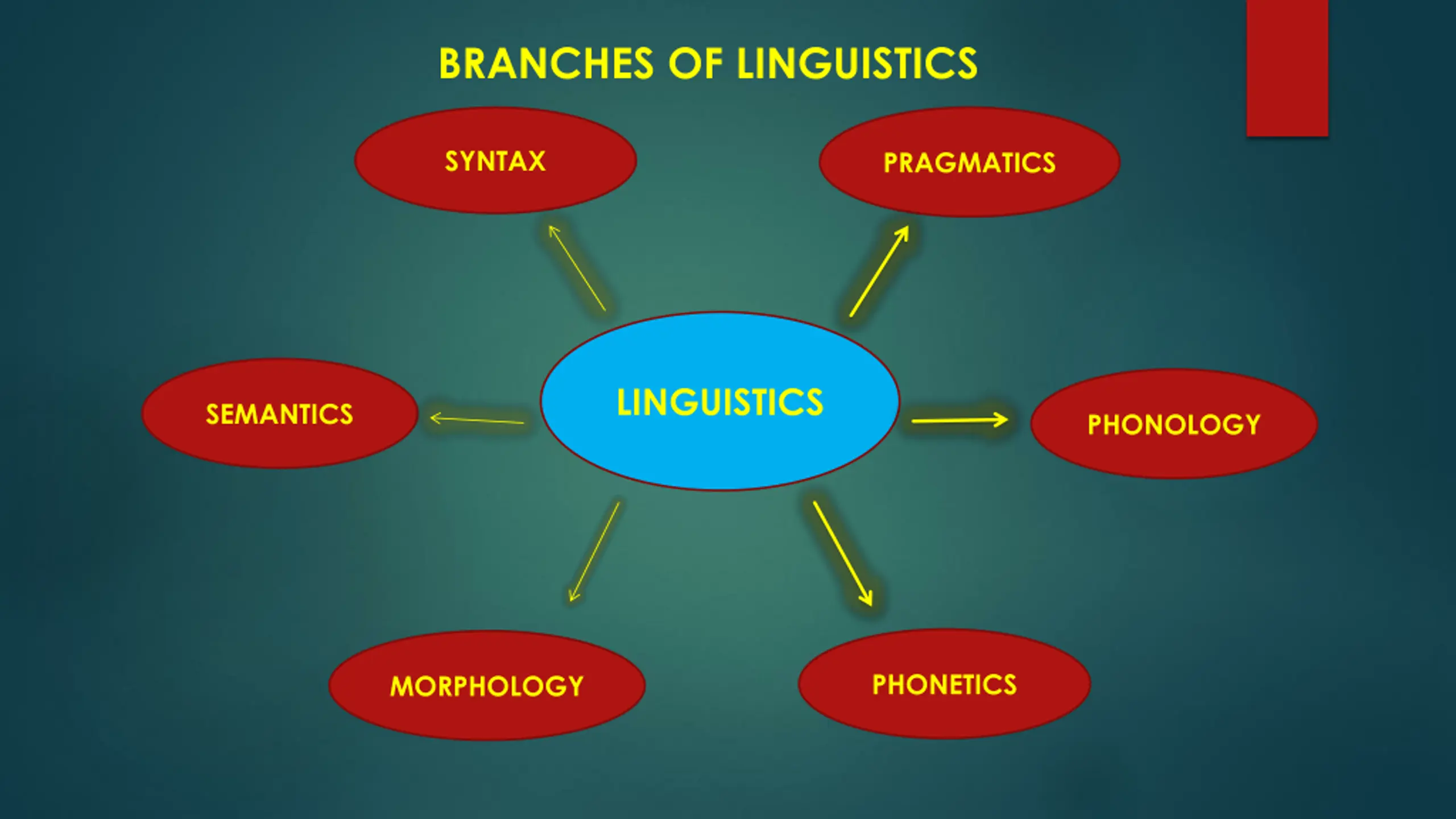 BRANCHES OF LINGUISTICS

SYNTAX

PRAGMATICS

SEMANTICS

LINGUISTICS

PHONOLOGY

MORPHOLOGY

PHONETICS